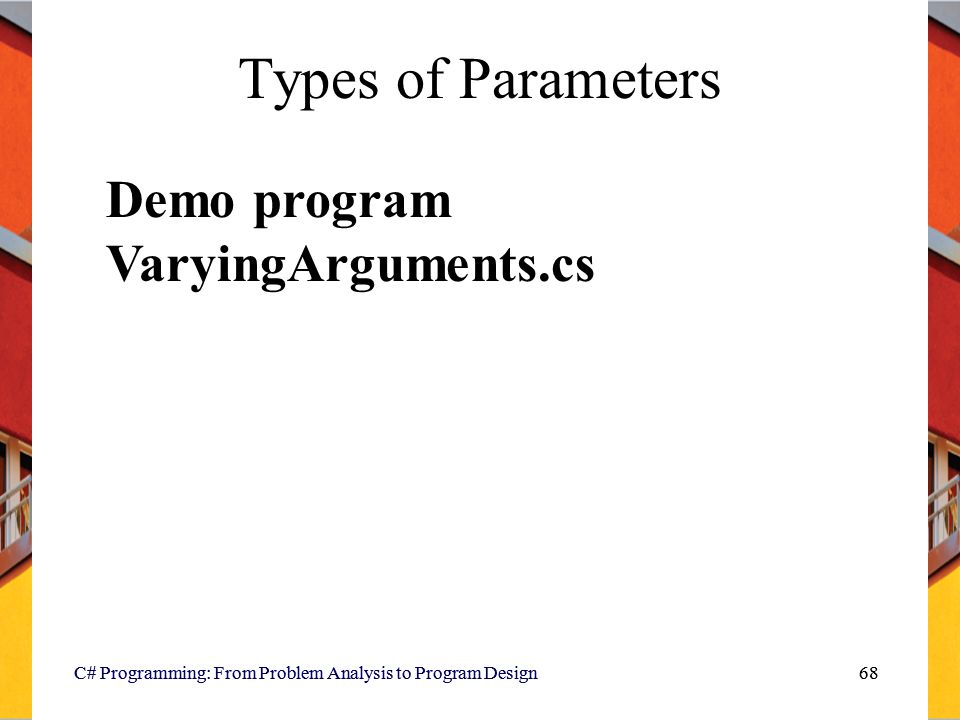 Types of Parameters

Demo program VaryingArguments.cs

C# Programming: From Problem Analysis to Program Design

68